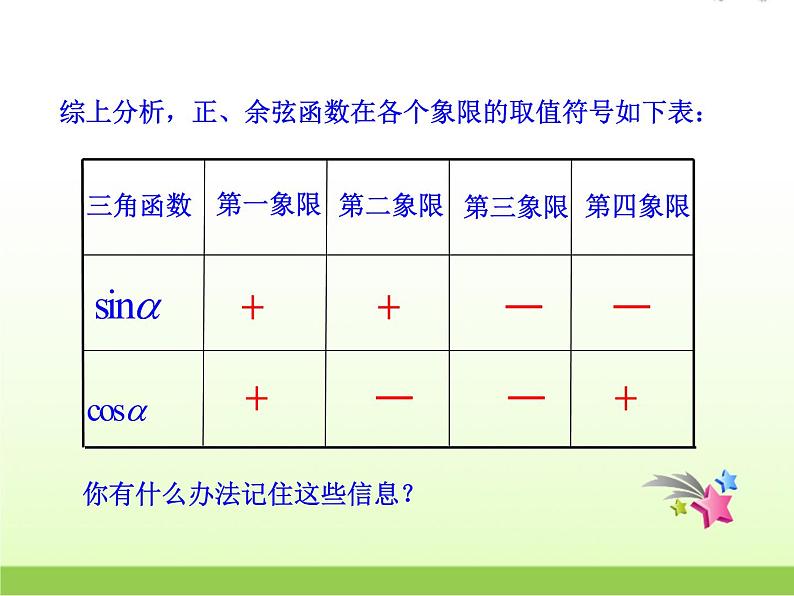 综上分析，正、余弦函数在各个象限的取值符号如下表：

| 三角函数 | 第一象限 | 第二象限 | 第三象限 | 第四象限 |
|---|---|---|---|---|
| $\sin\alpha$ | + | + | — | — |
| $\cos\alpha$ | + | — | — | + |

你有什么办法记住这些信息？